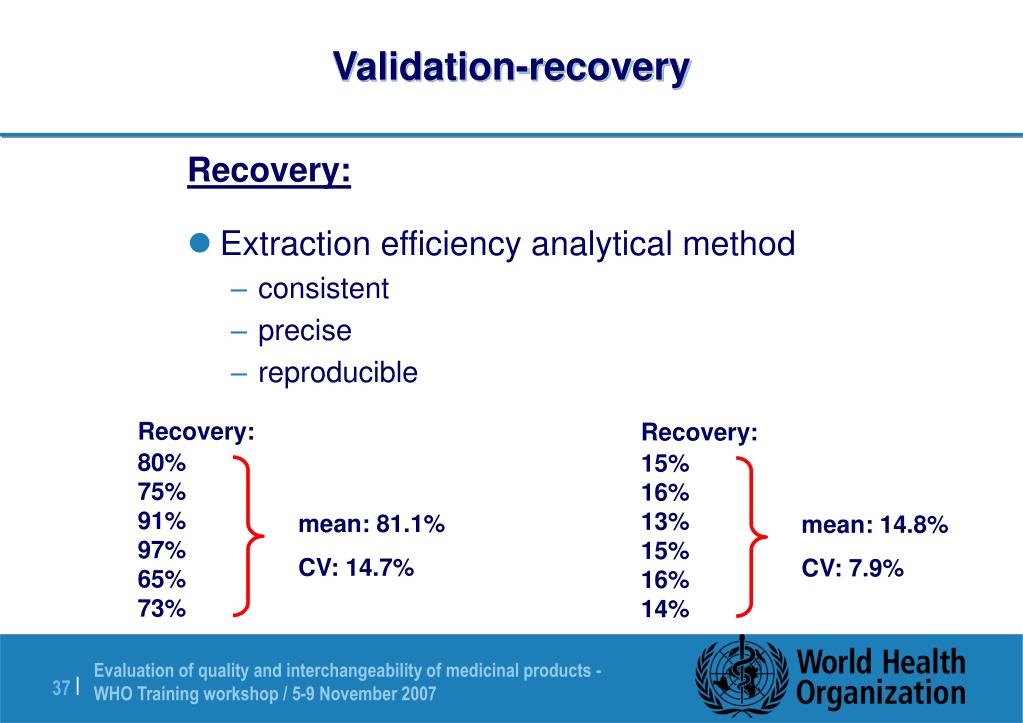 Validation-recovery

Recovery:

Extraction efficiency analytical method
– consistent
– precise
– reproducible

Recovery:
80%
75%
91%
97%
65%
73%

mean: 81.1%
CV: 14.7%

Recovery:
15%
16%
13%
15%
16%
14%

mean: 14.8%
CV: 7.9%

37 | Evaluation of quality and interchangeability of medicinal products - WHO Training workshop / 5-9 November 2007

World Health Organization